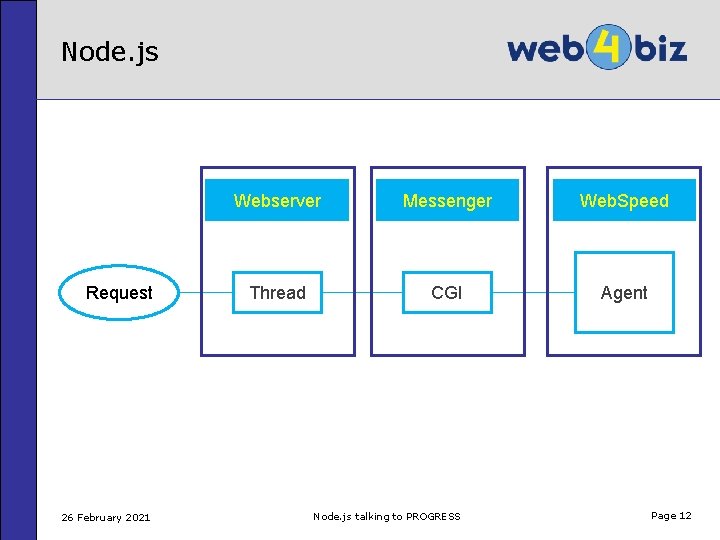 Node.js

web4biz

Webserver

Messenger

WebSpeed

Request

Thread

CGI

Agent

26 February 2021

Node.js talking to PROGRESS

Page 12